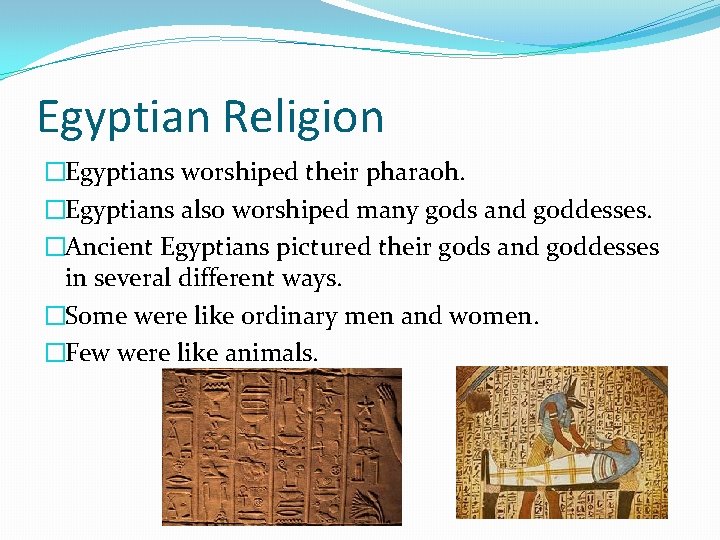 Egyptian Religion

□Egyptians worshiped their pharaoh.

□Egyptians also worshiped many gods and goddesses.

□Ancient Egyptians pictured their gods and goddesses in several different ways.

□Some were like ordinary men and women.

□Few were like animals.